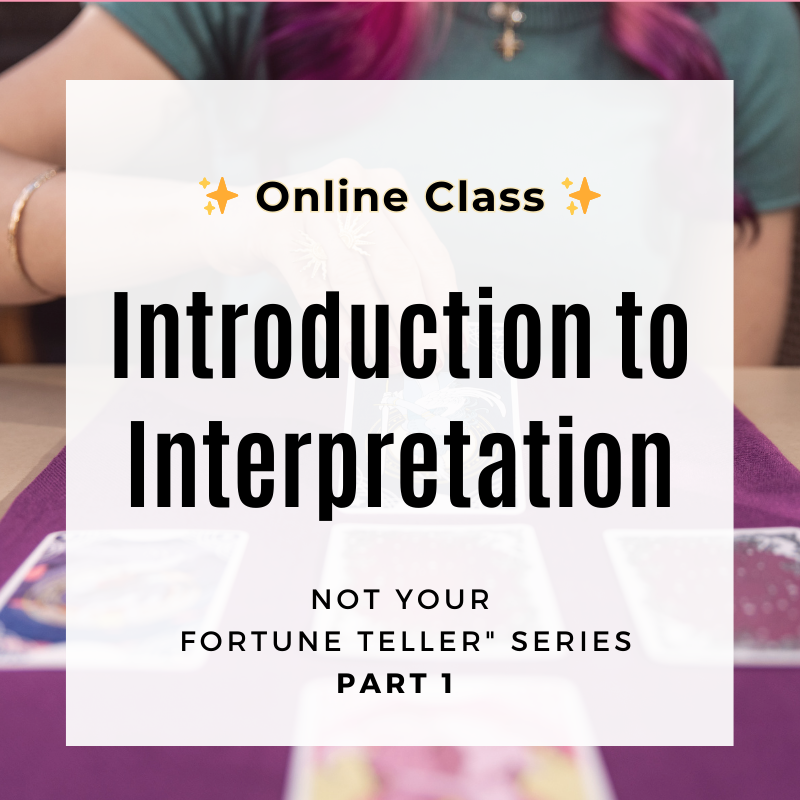 ✨ Online Class ✨

Introduction to Interpretation

NOT YOUR
FORTUNE TELLER" SERIES
PART 1